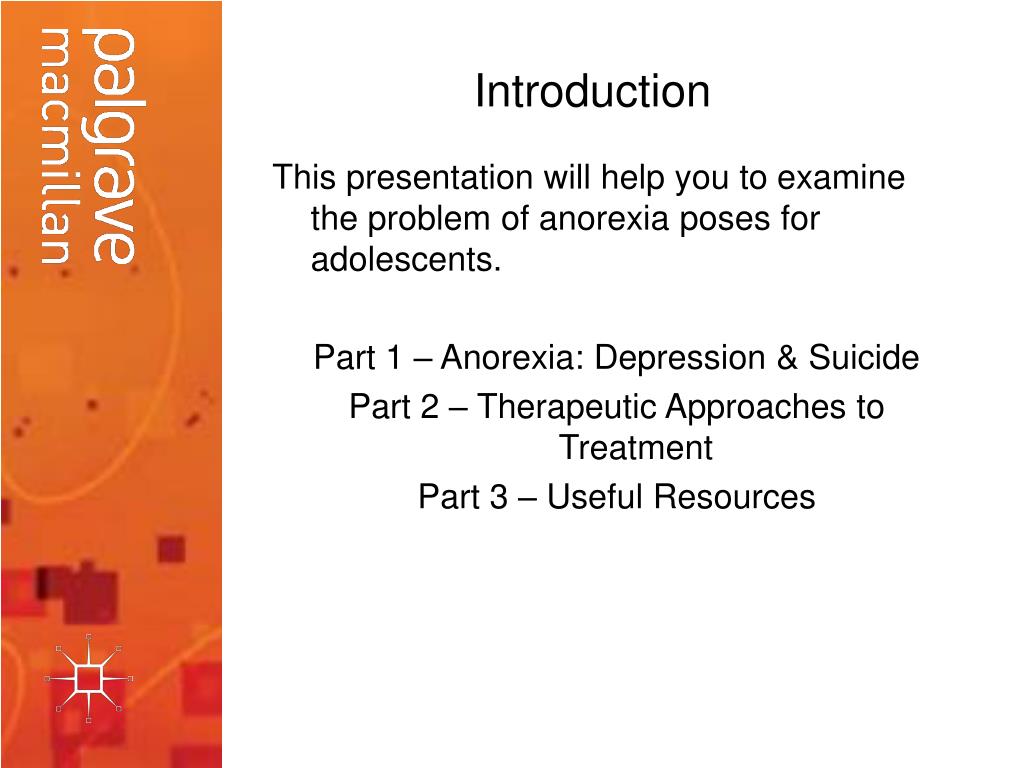 palgrave macmillan

Introduction

This presentation will help you to examine the problem of anorexia poses for adolescents.

Part 1 – Anorexia: Depression & Suicide
Part 2 – Therapeutic Approaches to Treatment
Part 3 – Useful Resources